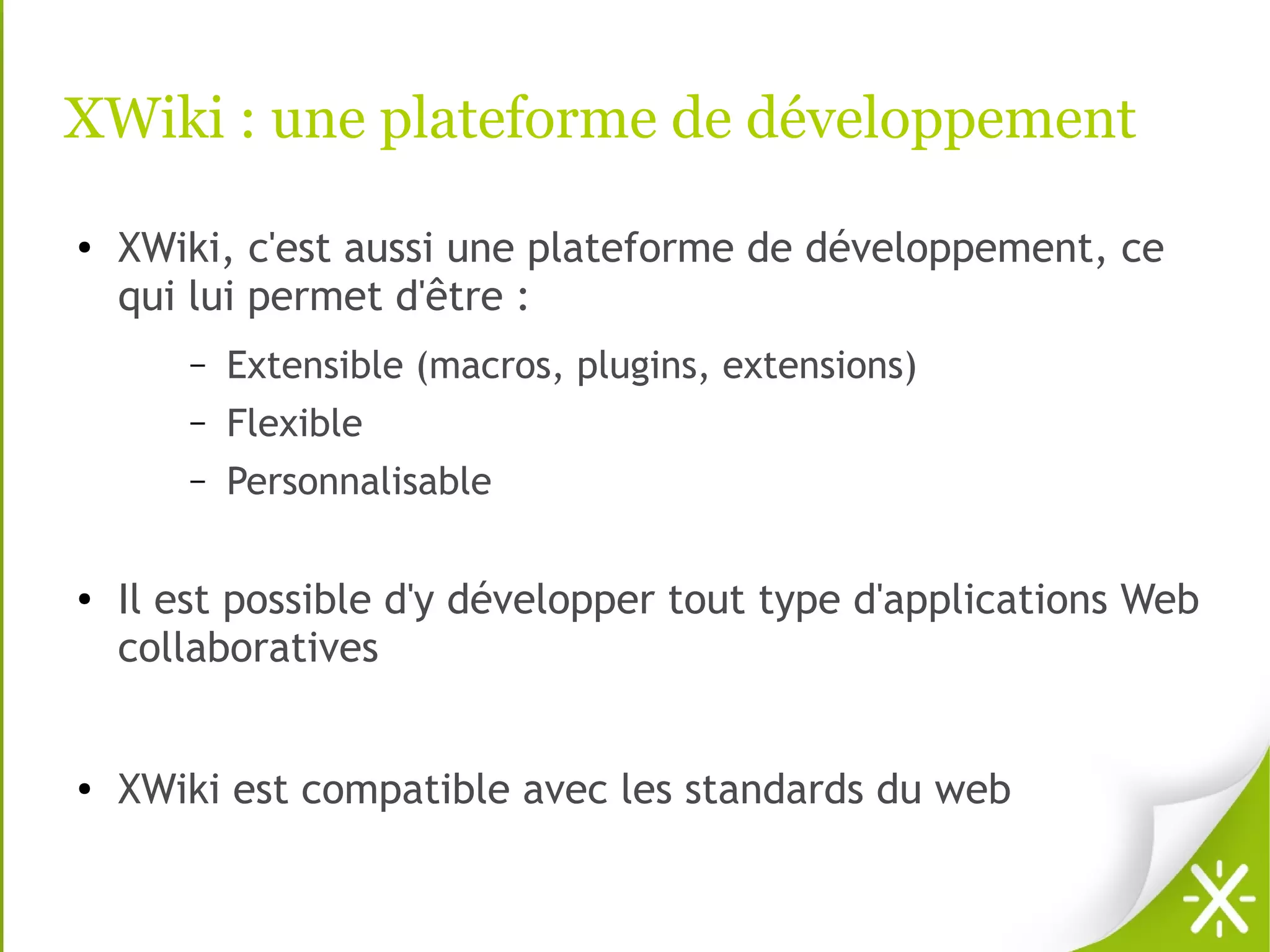 XWiki : une plateforme de développement

• XWiki, c'est aussi une plateforme de développement, ce qui lui permet d'être :

– Extensible (macros, plugins, extensions)

– Flexible

– Personnalisable

• Il est possible d'y développer tout type d'applications Web collaboratives

• XWiki est compatible avec les standards du web